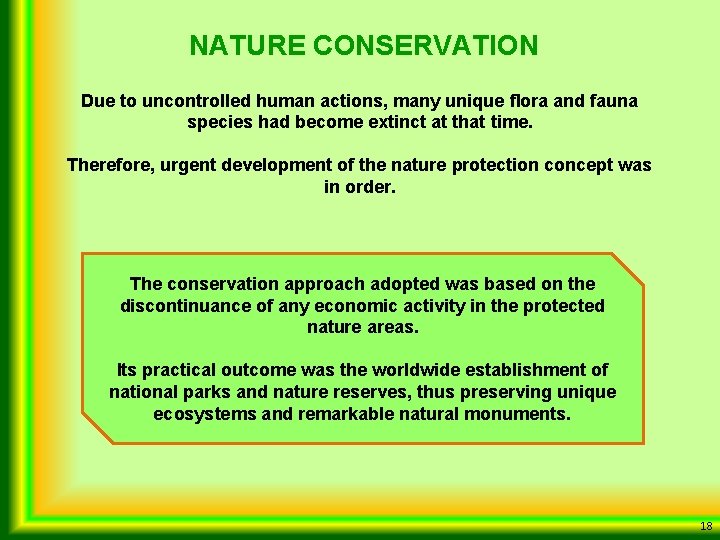 NATURE CONSERVATION

Due to uncontrolled human actions, many unique flora and fauna species had become extinct at that time.

Therefore, urgent development of the nature protection concept was in order.

The conservation approach adopted was based on the discontinuance of any economic activity in the protected nature areas.

Its practical outcome was the worldwide establishment of national parks and nature reserves, thus preserving unique ecosystems and remarkable natural monuments.

18